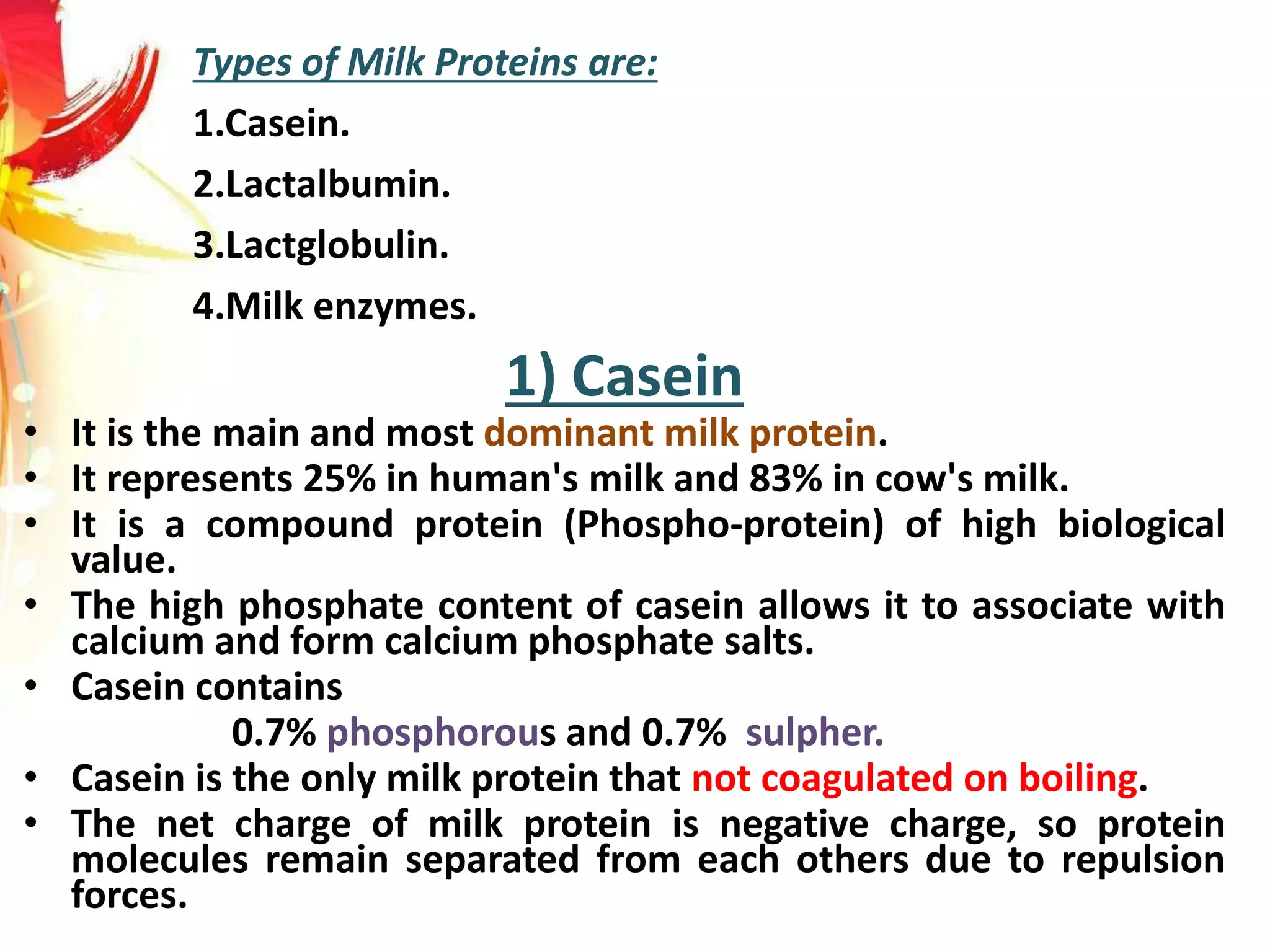 Types of Milk Proteins are:

1.Casein.

2.Lactalbumin.

3.Lactglobulin.

4.Milk enzymes.

1) Casein

• It is the main and most dominant milk protein.
• It represents 25% in human's milk and 83% in cow's milk.
• It is a compound protein (Phospho-protein) of high biological value.
• The high phosphate content of casein allows it to associate with calcium and form calcium phosphate salts.
• Casein contains
0.7% phosphorous and 0.7% sulpher.
• Casein is the only milk protein that not coagulated on boiling.
• The net charge of milk protein is negative charge, so protein molecules remain separated from each others due to repulsion forces.